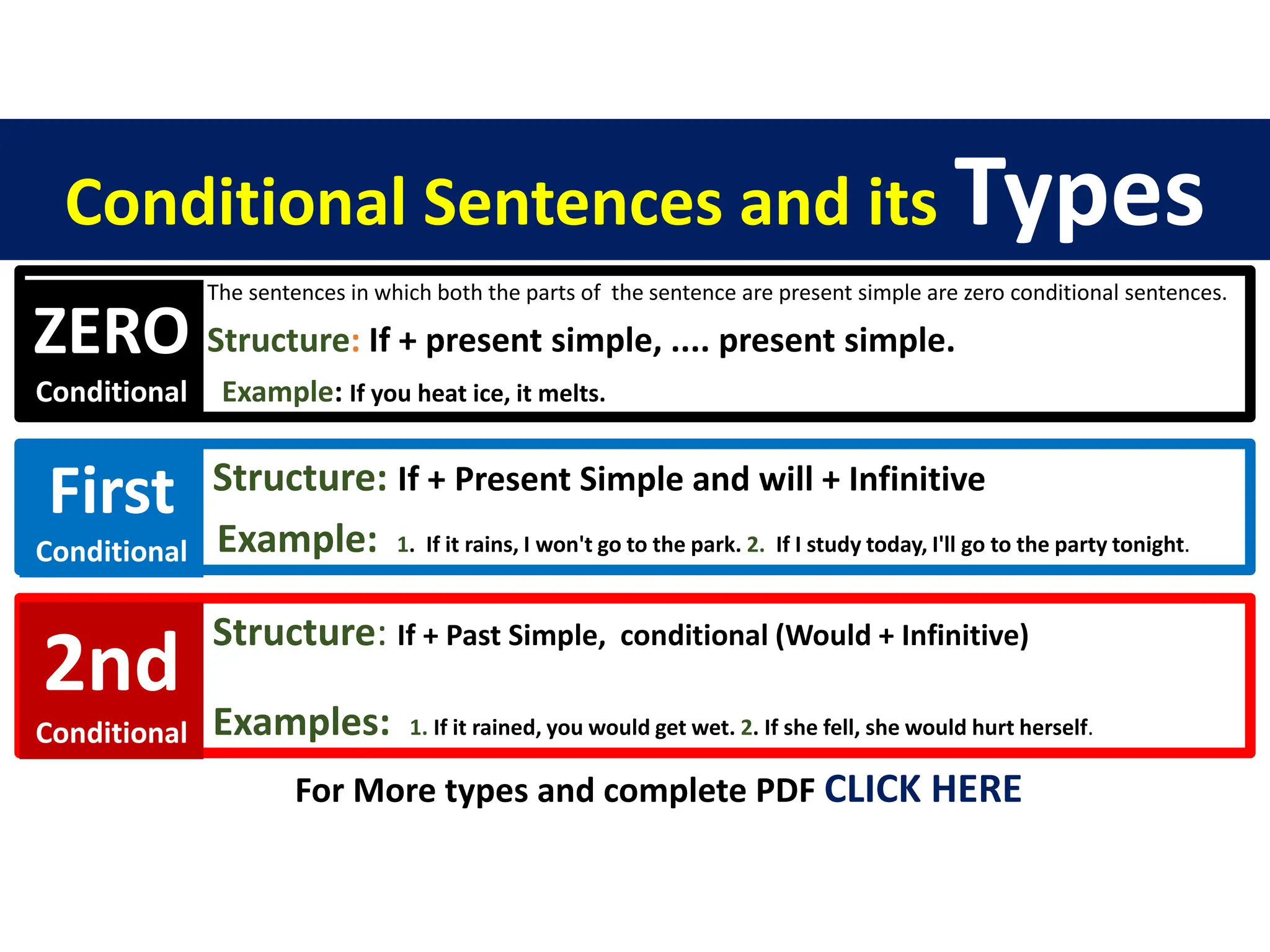 Conditional Sentences and its Types

ZERO Conditional

The sentences in which both the parts of the sentence are present simple are zero conditional sentences.

Structure: If + present simple, .... present simple.

Example: If you heat ice, it melts.

First Conditional

Structure: If + Present Simple and will + Infinitive

Example: 1. If it rains, I won't go to the park. 2. If I study today, I'll go to the party tonight.

2nd Conditional

Structure: If + Past Simple, conditional (Would + Infinitive)

Examples: 1. If it rained, you would get wet. 2. If she fell, she would hurt herself.

For More types and complete PDF CLICK HERE